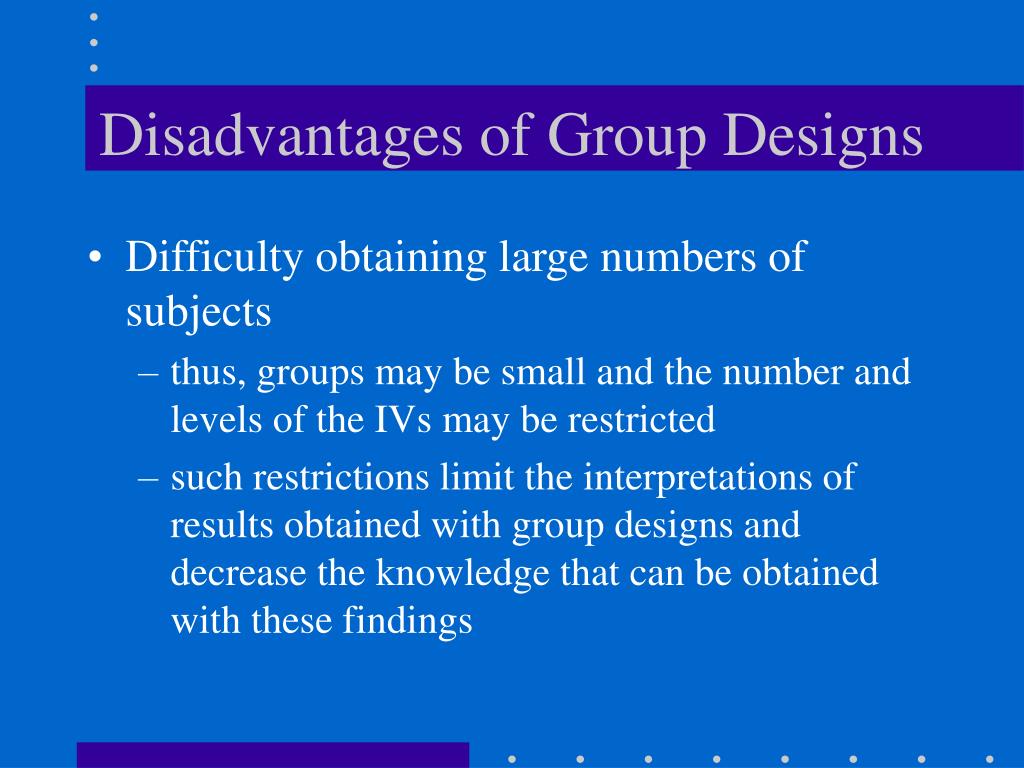 Disadvantages of Group Designs

• Difficulty obtaining large numbers of subjects
– thus, groups may be small and the number and levels of the IVs may be restricted
– such restrictions limit the interpretations of results obtained with group designs and decrease the knowledge that can be obtained with these findings